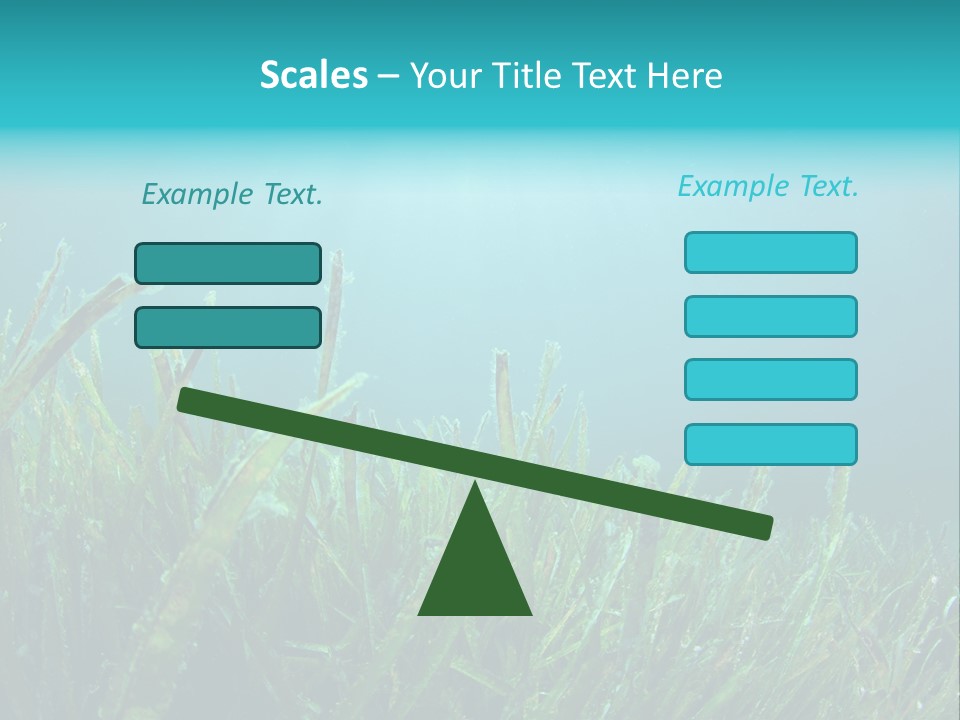 Scales – Your Title Text Here

Example Text.

Example Text.